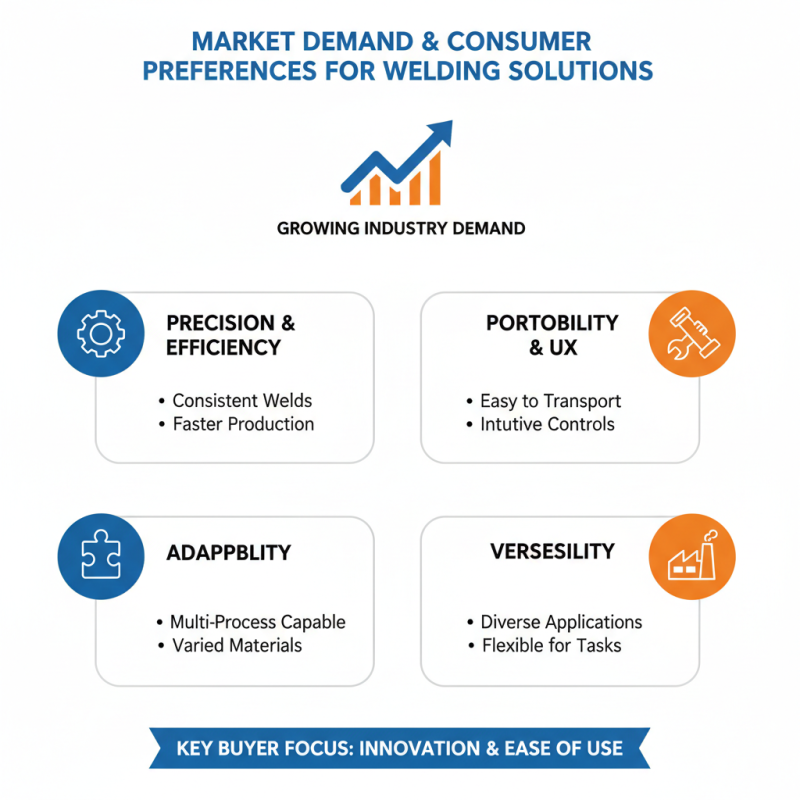 MARKET DEMAND & CONSUMER PREFERENCES FOR WELDING SOLUTIONS

GROWING INDUSTRY DEMAND

PRECISION & EFFICIENCY

• Consistent Welds
• Faster Production

PORTOBILITY & UX

• Easy to Transport
• Intutive Controls

ADAPPBLITY

• Multi-Process Capable
• Varied Materials

VERSESILITY

• Diverse Applications
• Flexible for Tasks

KEY BUYER FOCUS: INNOVATION & EASE OF USE